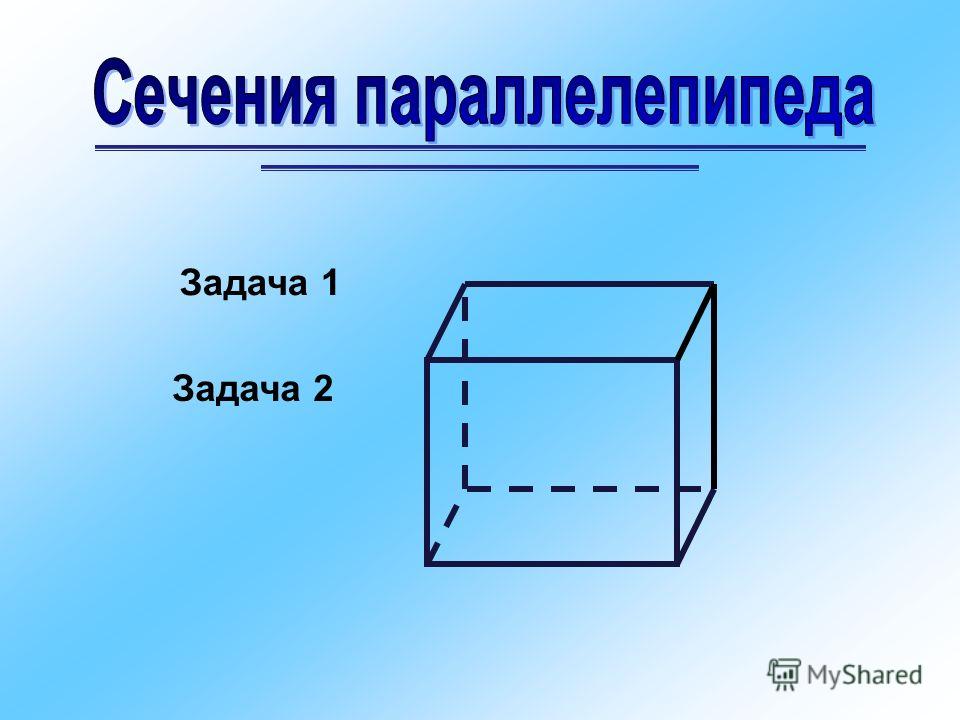 Сечения параллелепипеда

Задача 1

Задача 2

MyShared